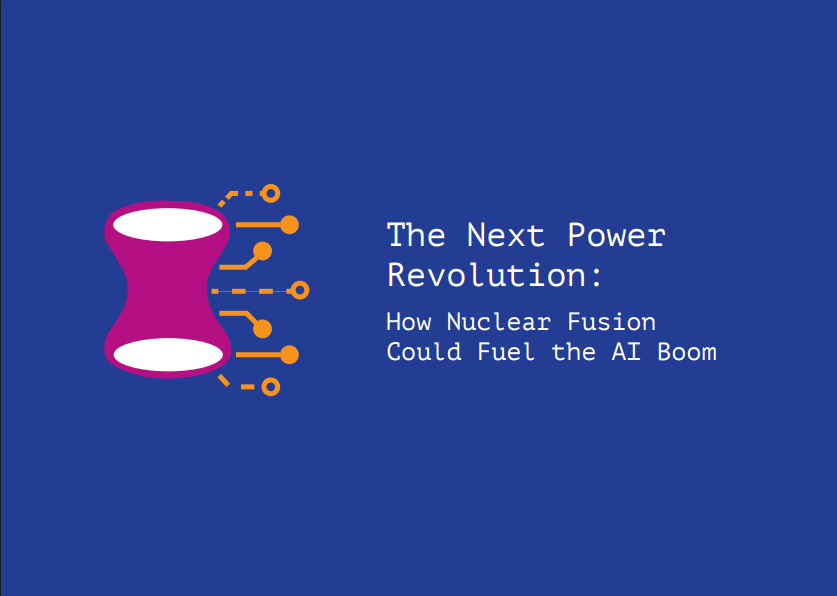 The Next Power Revolution:

How Nuclear Fusion Could Fuel the AI Boom